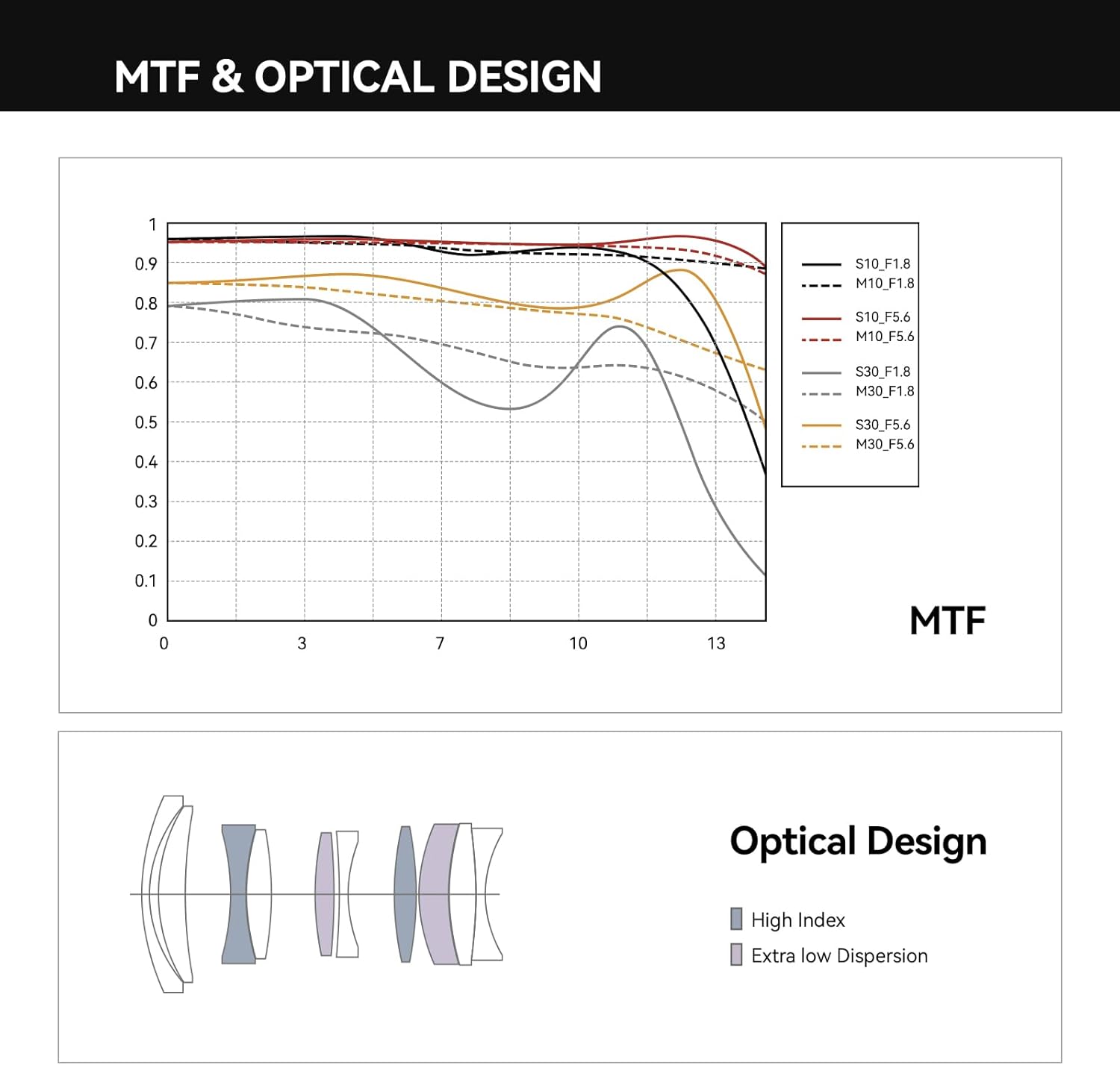 MTF & OPTICAL DESIGN

1
0.9
0.8
0.7
0.6
0.5
0.4
0.3
0.2
0.1
0

0
3
7
10
13

S10_F1.8
M10_F1.8
S10_F5.6
M10_F5.6
S30_F1.8
M30_F1.8
S30_F5.6
M30_F5.6

MTF

Optical Design

High Index
Extra low Dispersion